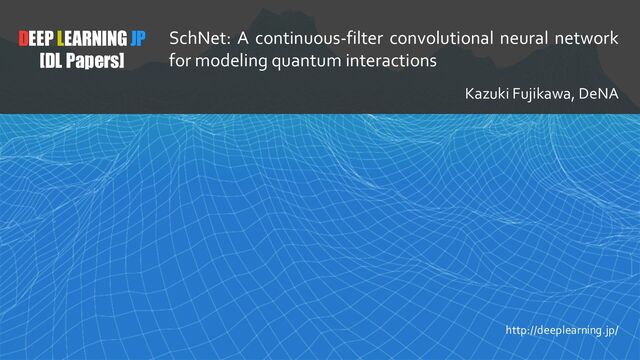 DEEP LEARNING JP
[DL Papers]

SchNet: A continuous-filter convolutional neural network for modeling quantum interactions

Kazuki Fujikawa, DeNA

http://deeplearning.jp/